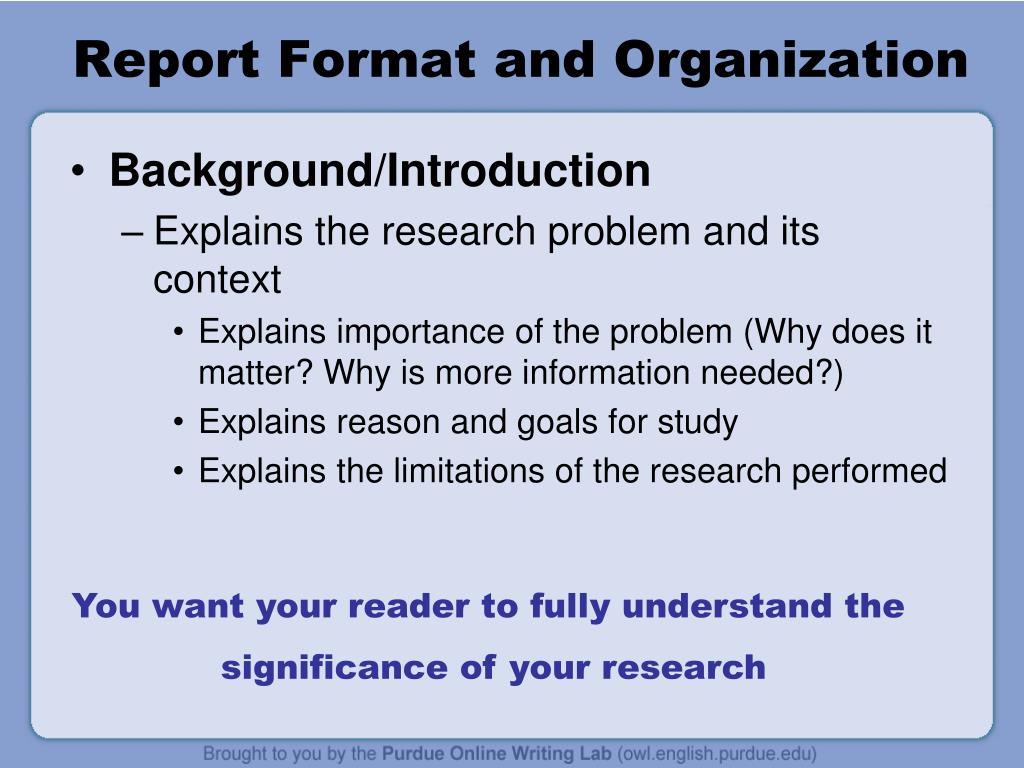 Report Format and Organization

• Background/Introduction
– Explains the research problem and its context
• Explains importance of the problem (Why does it matter? Why is more information needed?)
• Explains reason and goals for study
• Explains the limitations of the research performed

You want your reader to fully understand the significance of your research

Brought to you by the Purdue Online Writing Lab (owl.english.purdue.edu)